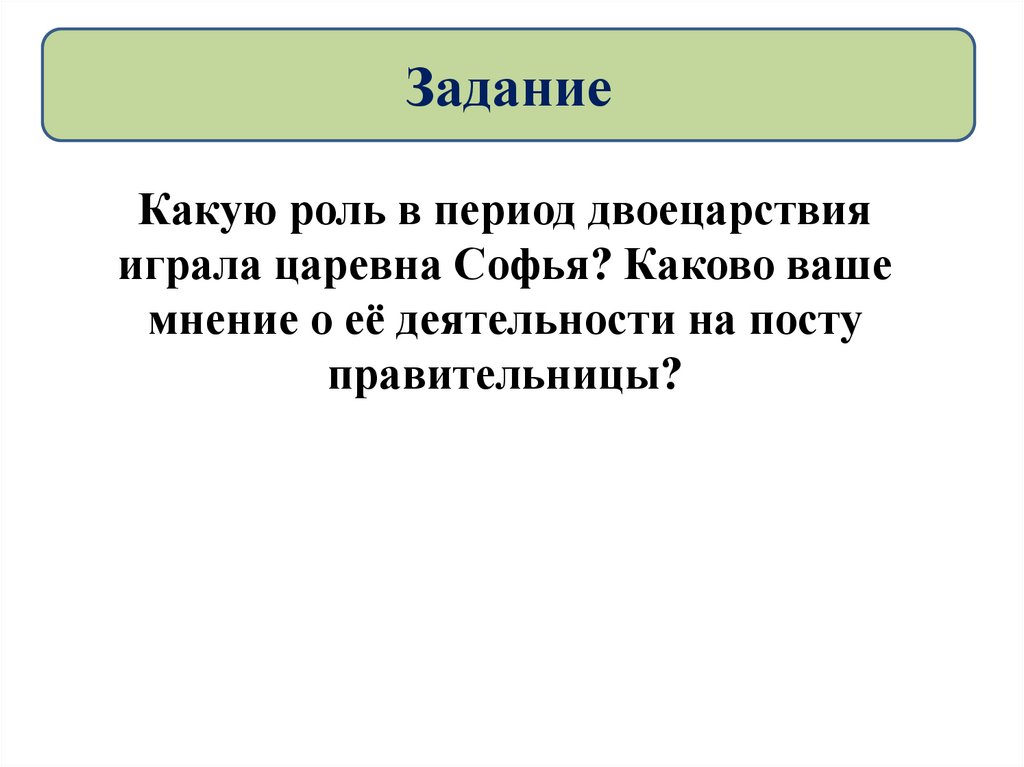 Задание

Какую роль в период двоецарствия играла царевна Софья? Каково ваше мнение о её деятельности на посту правительницы?